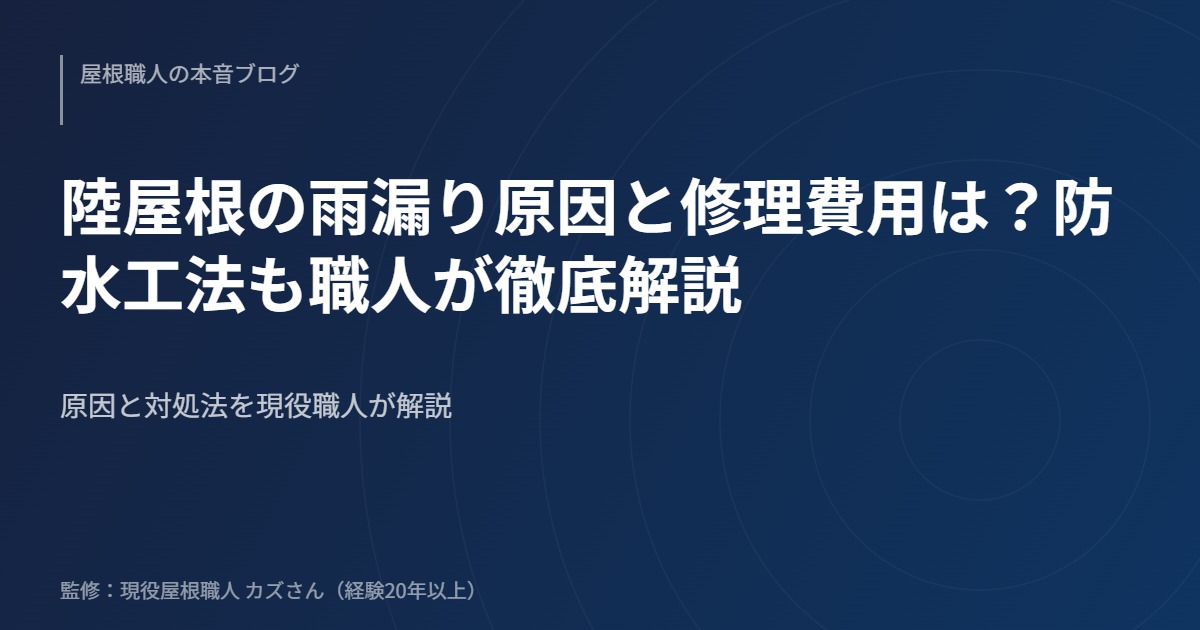 屋根職人の本音ブログ

陸屋根の雨漏り原因と修理費用は？防水工法も職人が徹底解説

原因と対処法を現役職人が解説

監修：現役屋根職人 カズさん（経験20年以上）